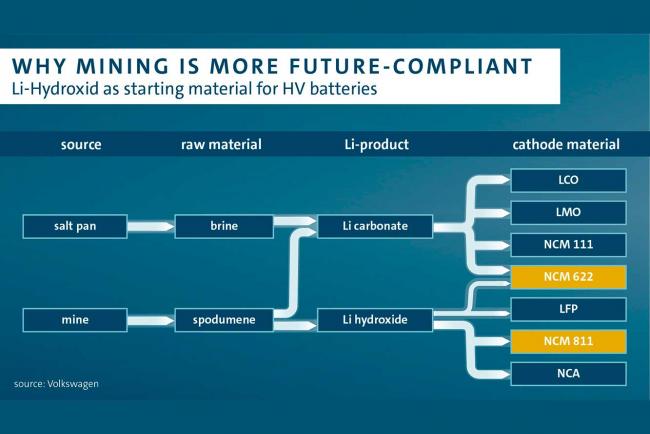 WHY MINING IS MORE FUTURE-COMPLIANT
Li-Hydroxid as starting material for HV batteries

source
raw material
Li-product
cathode material

salt pan
brine
Li carbonate

mine
spodumene
Li hydroxide

LCO
LMO
NCM 111
NCM 622
LFP
NCM 811
NCA

source: Volkswagen